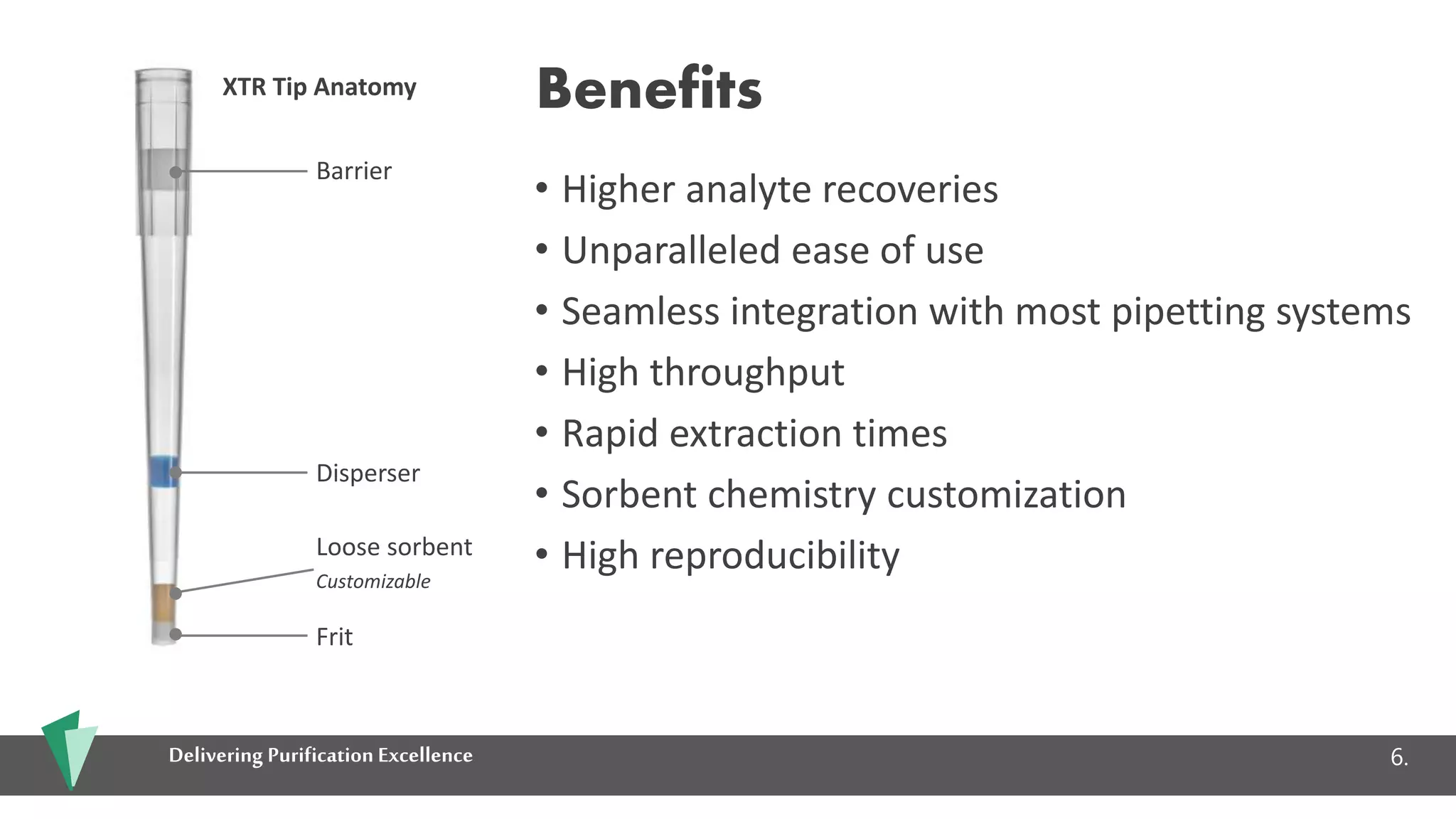 XTR Tip Anatomy

Barrier

Disperser

Loose sorbent
Customizable

Frit

Benefits

• Higher analyte recoveries
• Unparalleled ease of use
• Seamless integration with most pipetting systems
• High throughput
• Rapid extraction times
• Sorbent chemistry customization
• High reproducibility

Delivering Purification Excellence

6.